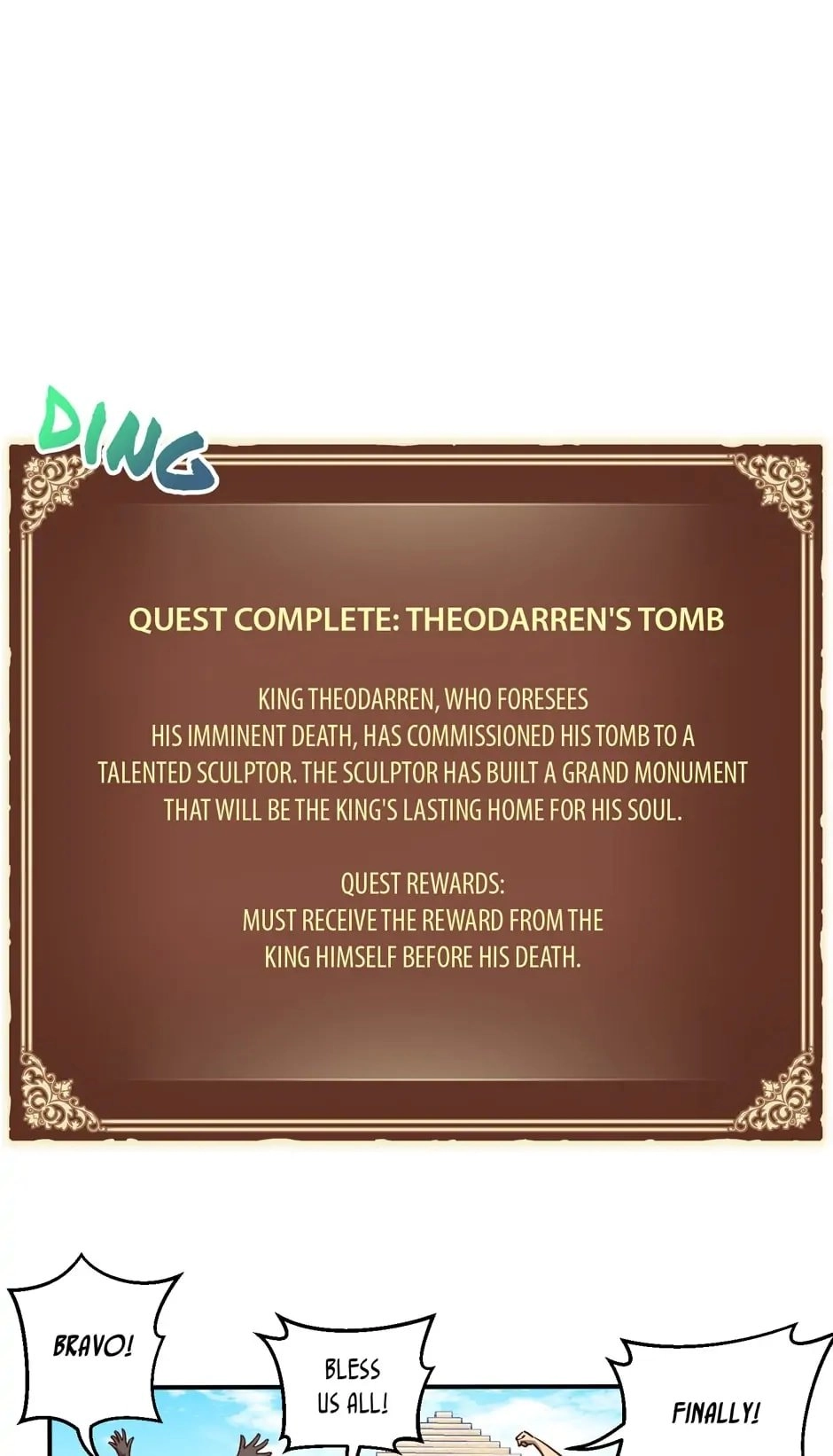 DING

QUEST COMPLETE: THEODARREN'S TOMB

KING THEODARREN, WHO FORESEES HIS IMMINENT DEATH, HAS COMMISSIONED HIS TOMB TO A TALENTED SCULPTOR. THE SCULPTOR HAS BUILT A GRAND MONUMENT THAT WILL BE THE KING'S LASTING HOME FOR HIS SOUL.

QUEST REWARDS:
MUST RECEIVE THE REWARD FROM THE KING HIMSELF BEFORE HIS DEATH.

BRAVO!

BLESS US ALL!

FINALLY!